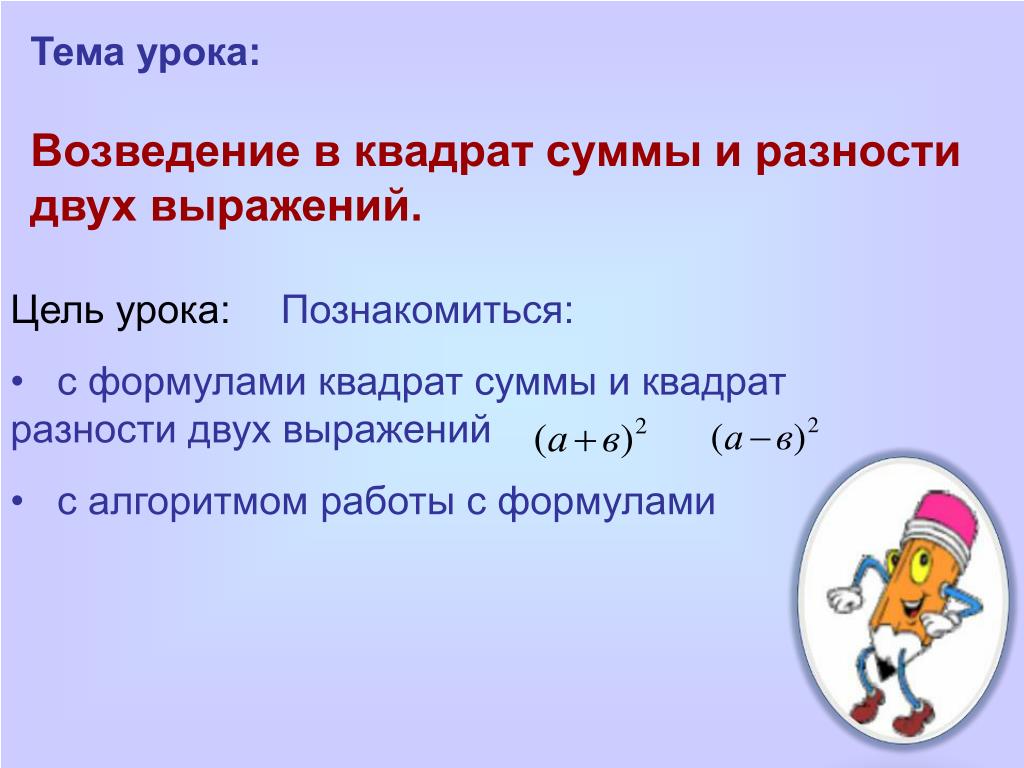 Тема урока:

Возведение в квадрат суммы и разности двух выражений.

Цель урока: Познакомиться:

• с формулами квадрат суммы и квадрат разности двух выражений $(a+в)^2$ $(a-в)^2$

• с алгоритмом работы с формулами